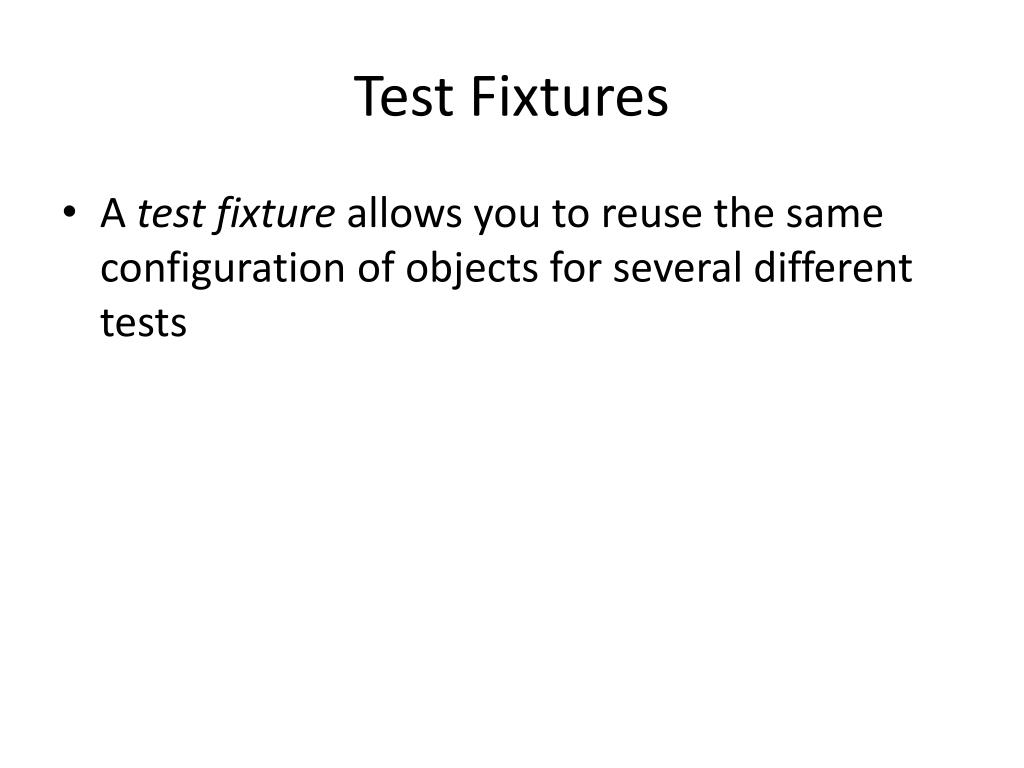 Test Fixtures

• A test fixture allows you to reuse the same configuration of objects for several different tests